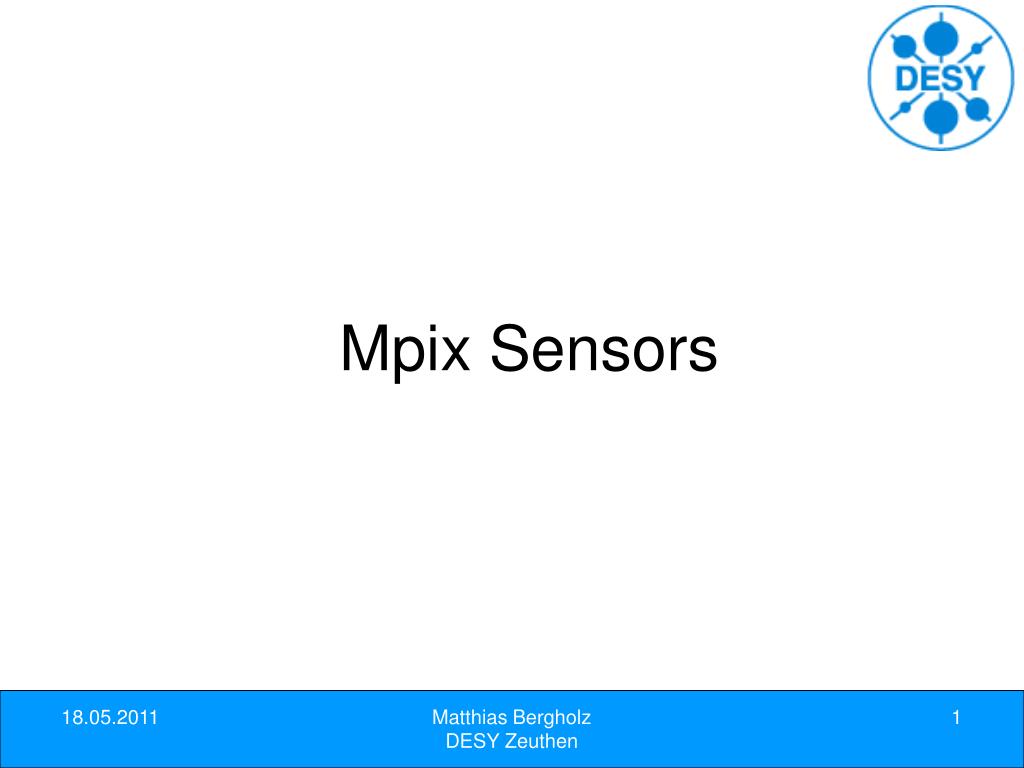 DESY

Mpix Sensors

18.05.2011

Matthias Bergholz
DESY Zeuthen

1